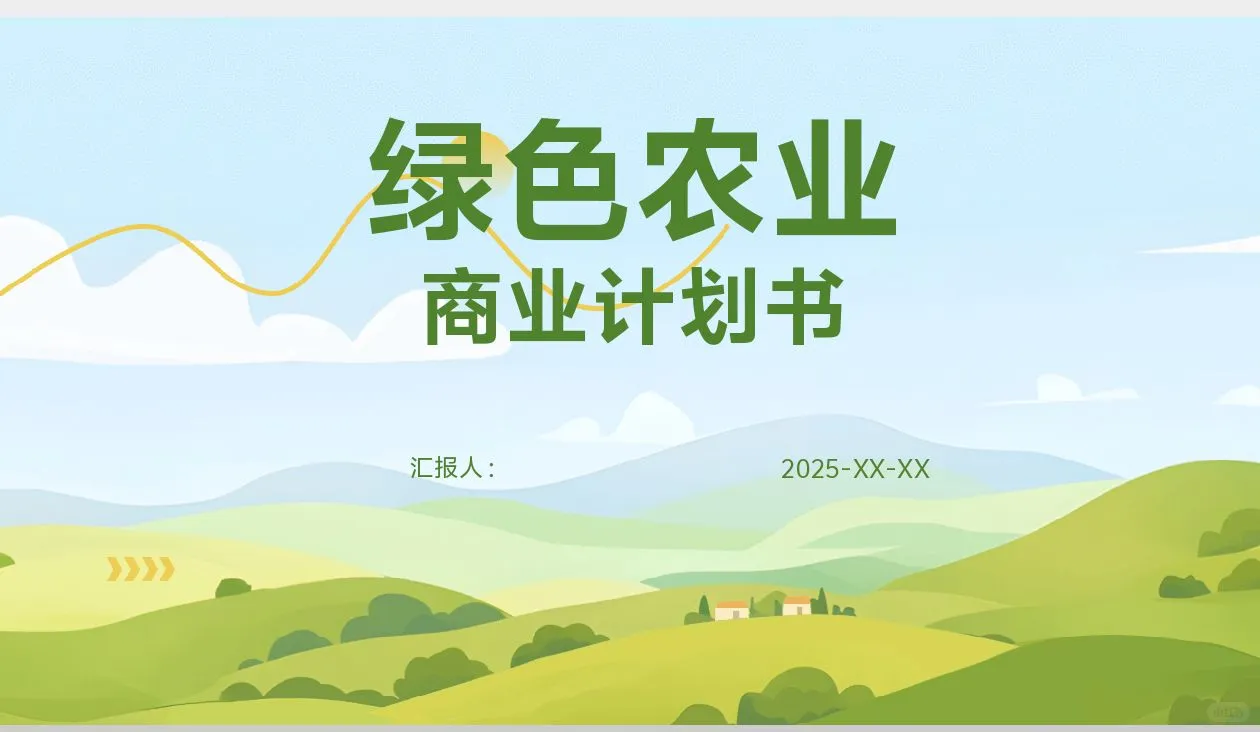 绿色农业
商业计划书

汇报人：

2025-XX-XX